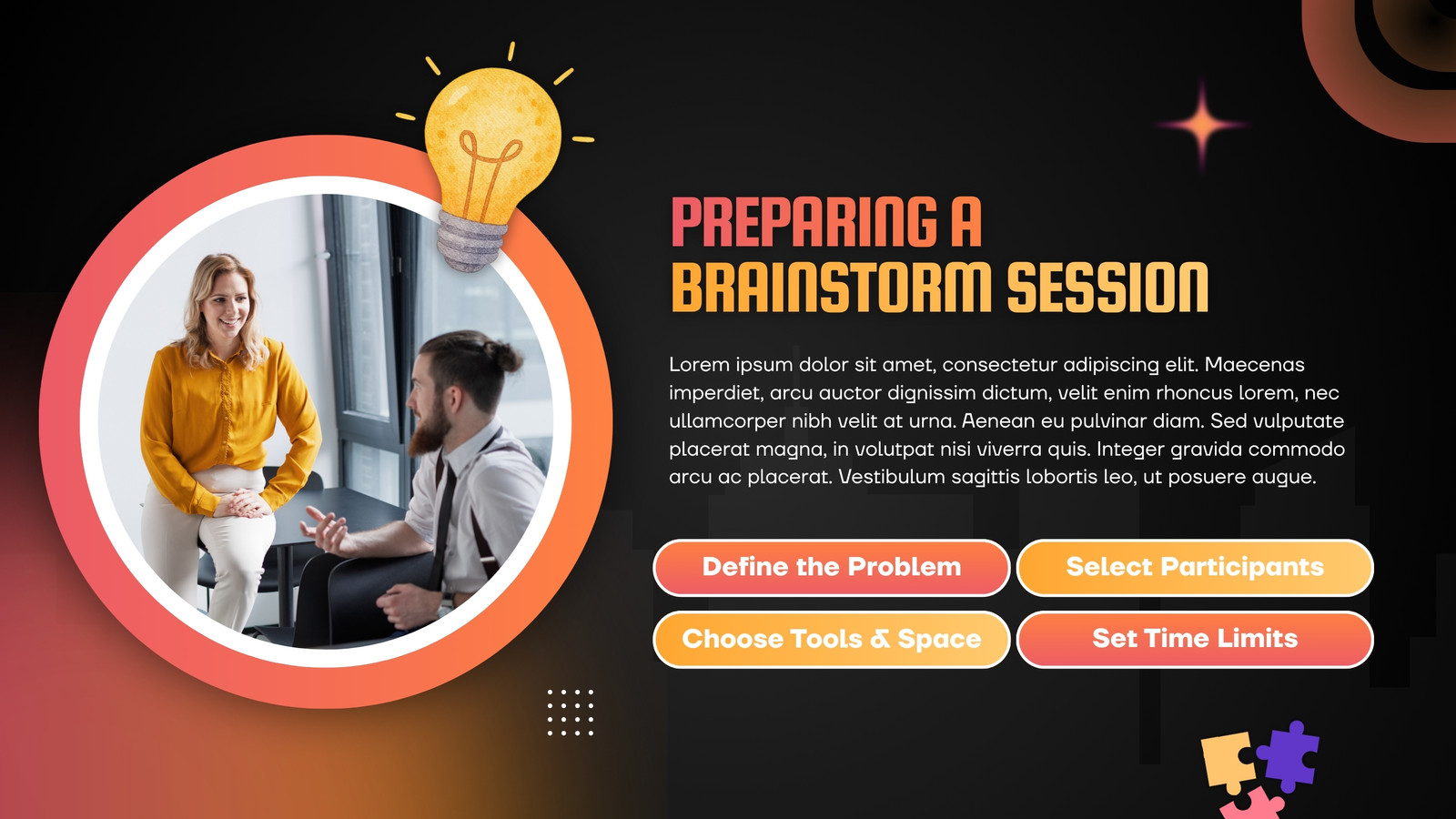 PREPARING A BRAINSTORM SESSION

Lorem ipsum dolor sit amet, consectetur adipiscing elit. Maecenas imperdiet, arcu auctor dignissim dictum, velit enim rhoncus lorem, nec ullamcorper nibh velit at urna. Aenean eu pulvinar diam. Sed vulputate placerat magna, in volutpat nisi viverra quis. Integer gravida commodo arcu ac placerat. Vestibulum sagittis lobortis leo, ut posuere augue.

Define the Problem

Select Participants

Choose Tools & Space

Set Time Limits